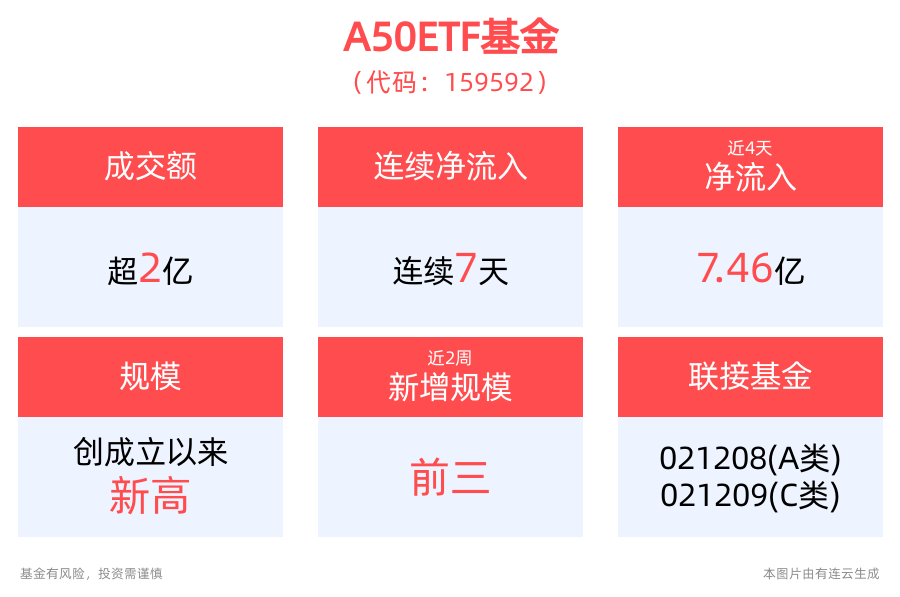 A50ETF基金
（代码：159592）

成交额
超2亿

连续净流入
连续7天

近4天
净流入
7.46亿

规模
创成立以来
新高

近2周
新增规模
前三

联接基金
021208(A类)
021209(C类)

基金有风险，投资需谨慎

本图片由有连云生成